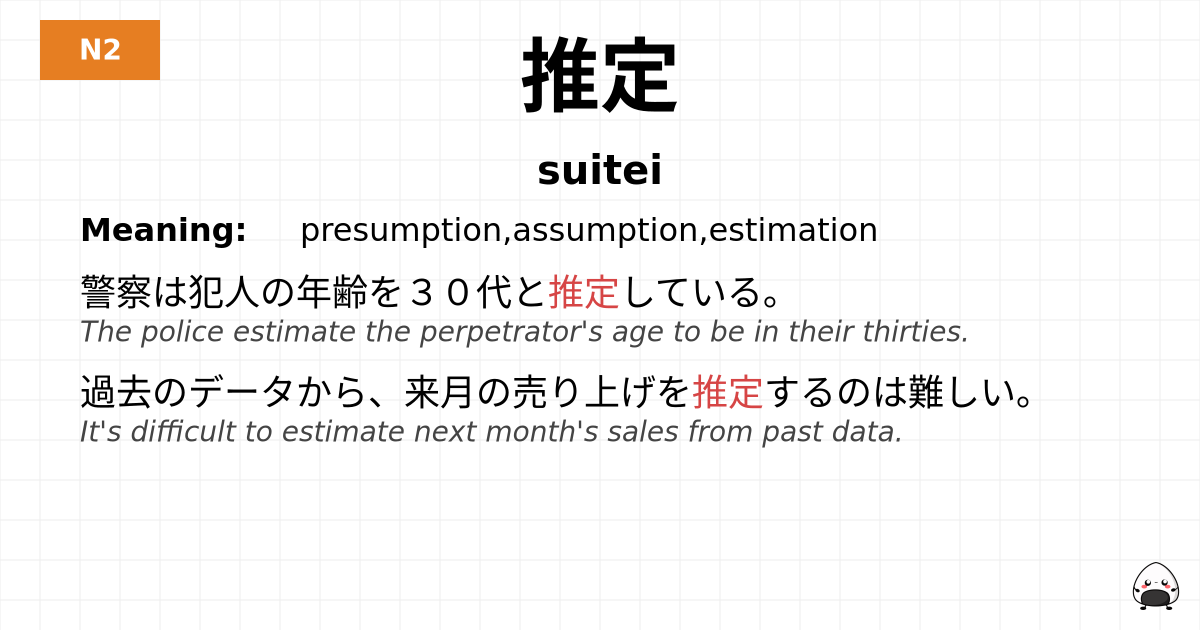 N2

推定

suitei

Meaning: presumption,assumption,estimation

警察は犯人の年齢を３０代と推定している。
The police estimate the perpetrator's age to be in their thirties.

過去のデータから、来月の売り上げを推定するのは難しい。
It's difficult to estimate next month's sales from past data.